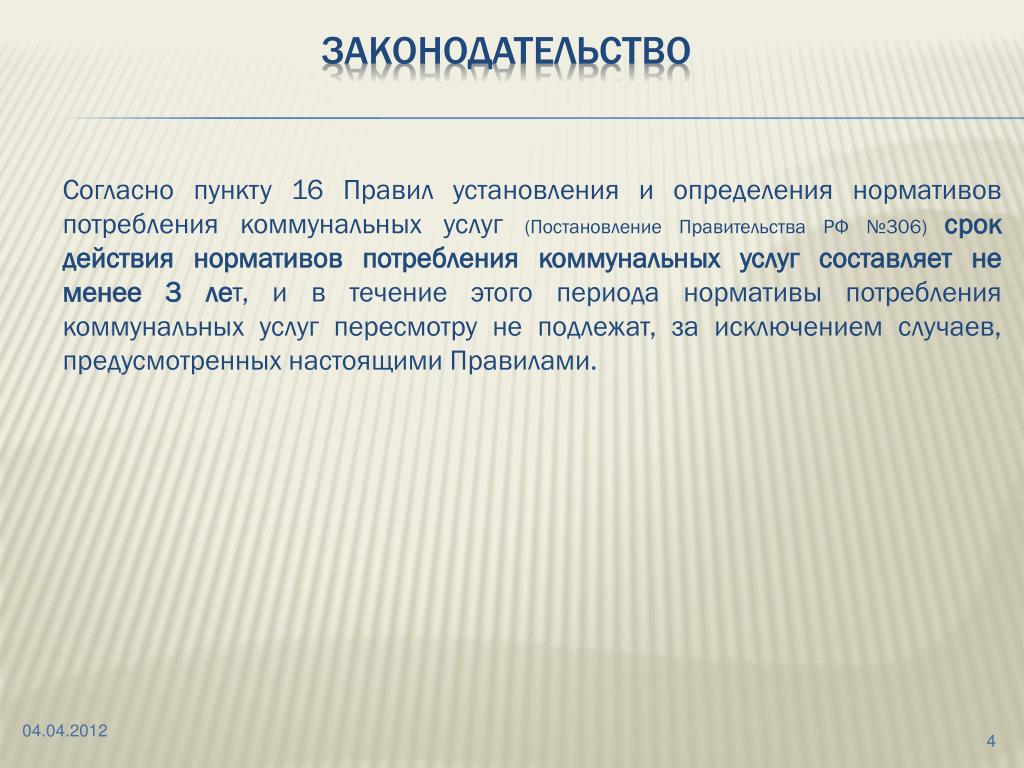 ЗАКОНОДАТЕЛЬСТВО

Согласно пункту 16 Правил установления и определения нормативов потребления коммунальных услуг (Постановление Правительства РФ №306) срок действия нормативов потребления коммунальных услуг составляет не менее 3 лет, и в течение этого периода нормативы потребления коммунальных услуг пересмотру не подлежат, за исключением случаев, предусмотренных настоящими Правилами.

04.04.2012

4